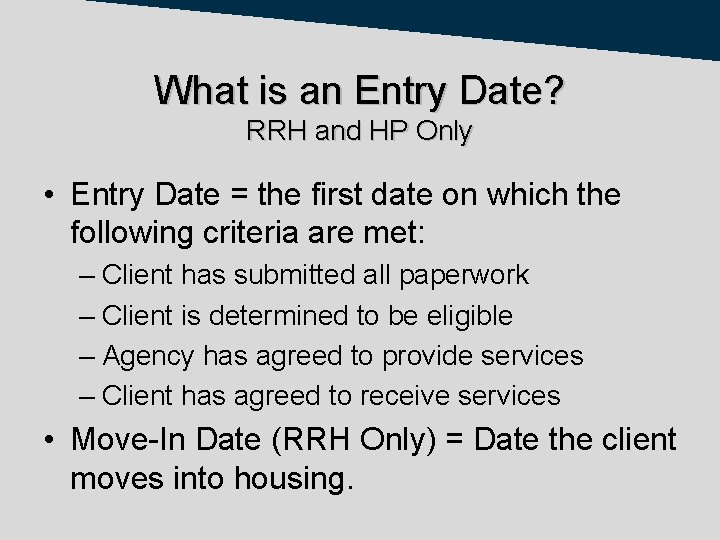 What is an Entry Date?
RRH and HP Only

• Entry Date = the first date on which the following criteria are met:
– Client has submitted all paperwork
– Client is determined to be eligible
– Agency has agreed to provide services
– Client has agreed to receive services
• Move-In Date (RRH Only) = Date the client moves into housing.